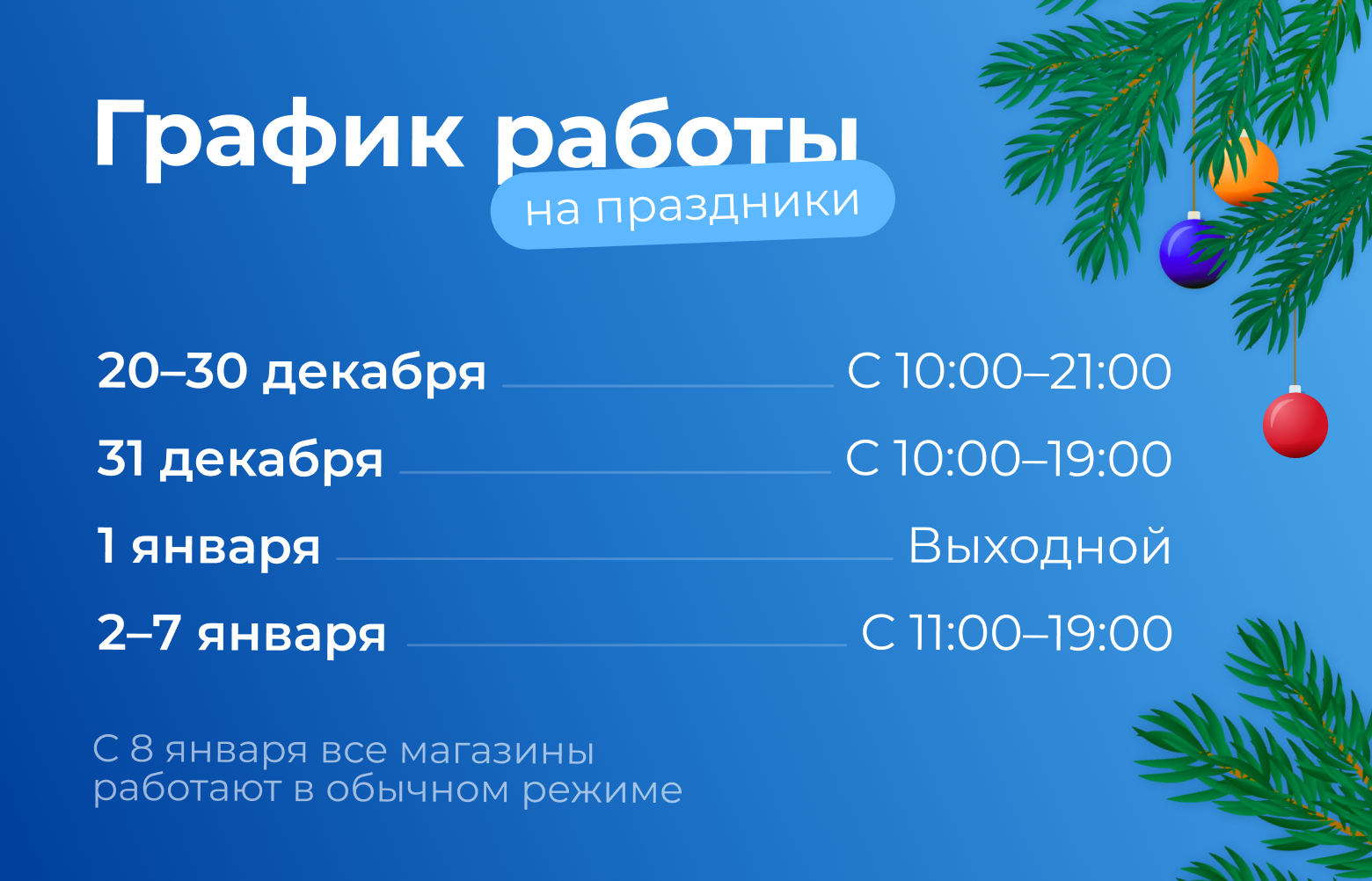 График работы
на праздники

20–30 декабря С 10:00–21:00
31 декабря С 10:00–19:00
1 января Выходной
2–7 января С 11:00–19:00

С 8 января все магазины работают в обычном режиме